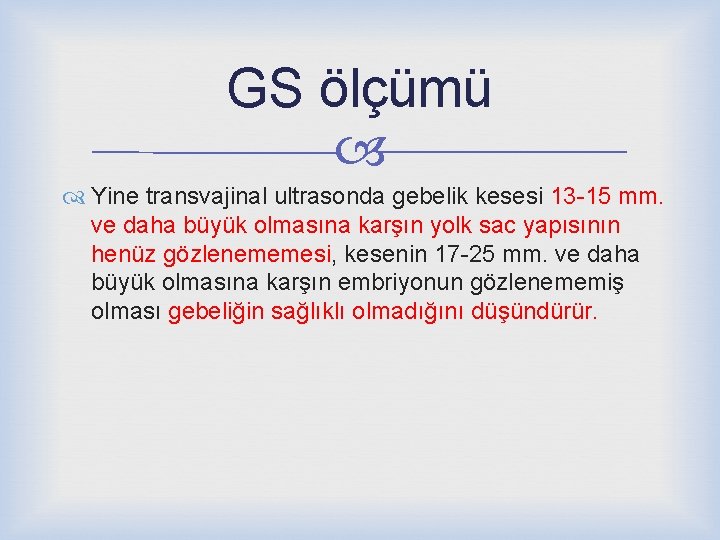 GS ölçümü

Yine transvajinal ultrasonda gebelik kesesi 13-15 mm. ve daha büyük olmasına karşın yolk sac yapısının henüz gözlenememesi, kesenin 17-25 mm. ve daha büyük olmasına karşın embriyonun gözlenememiş olması gebeliğin sağlıklı olmadığını düşündürür.